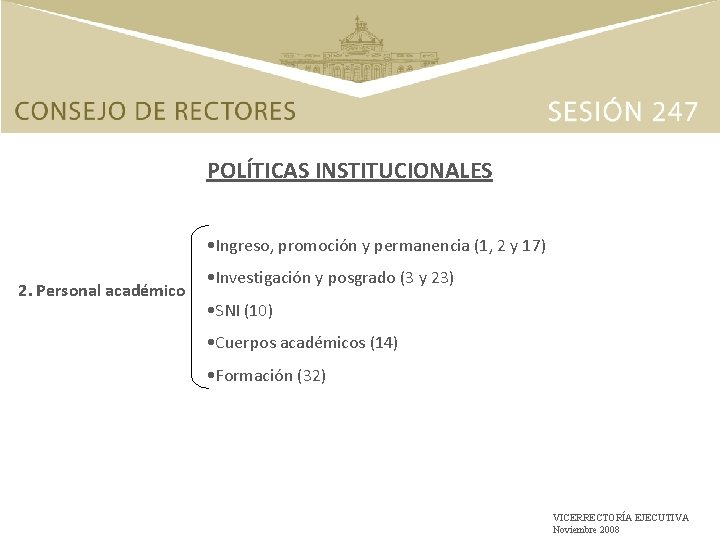 CONSEJO DE RECTORES

SESIÓN 247

POLÍTICAS INSTITUCIONALES

2. Personal académico

•Ingreso, promoción y permanencia (1, 2 y 17)

•Investigación y posgrado (3 y 23)

•SNI (10)

•Cuerpos académicos (14)

•Formación (32)

VICERRECTORÍA EJECUTIVA
Noviembre 2008